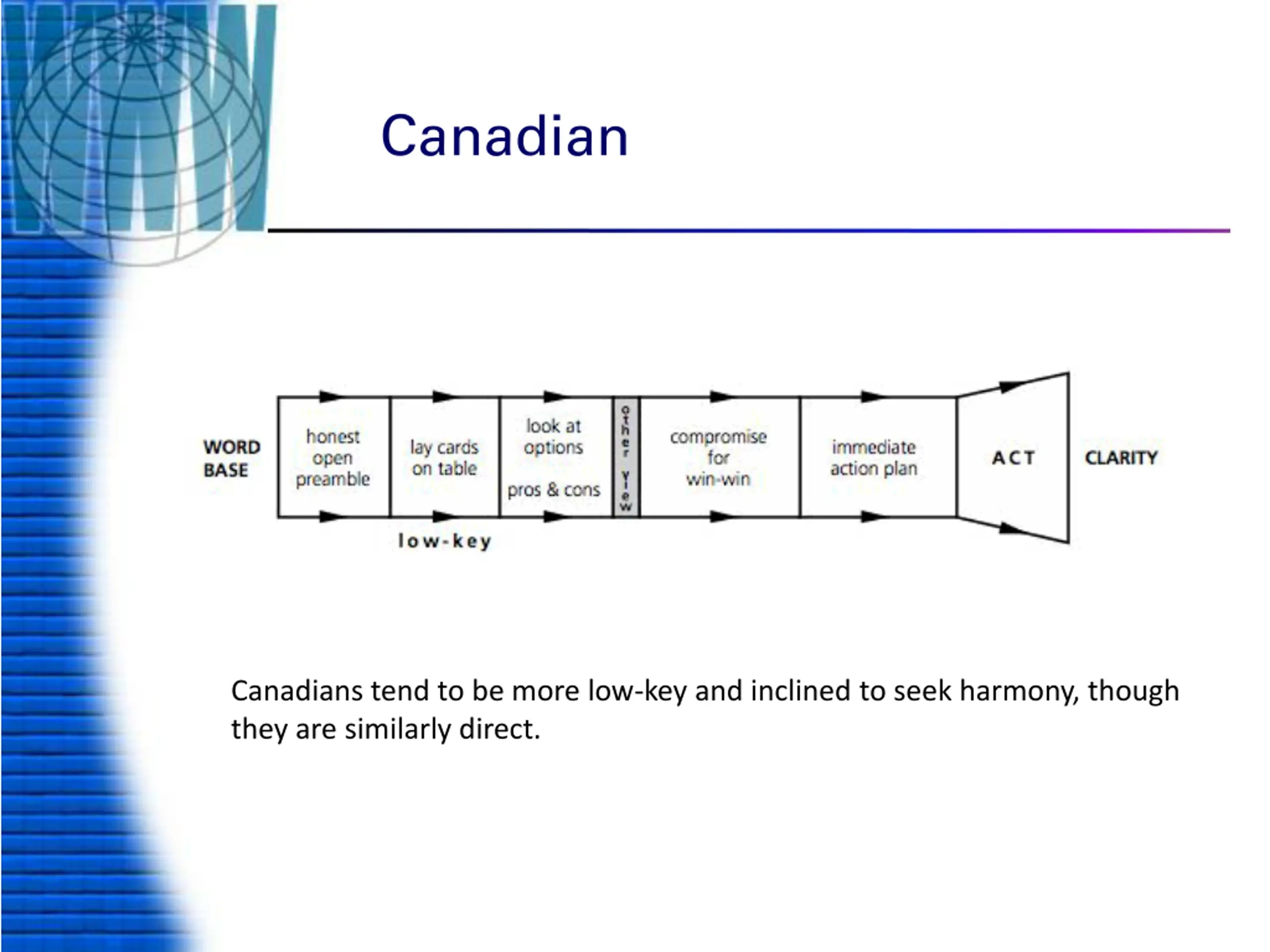 WWW

Canadian

WORD BASE

honest open preamble

lay cards on table

look at options

pros & cons

other view

compromise for win-win

immediate action plan

ACT

CLARITY

low-key

Canadians tend to be more low-key and inclined to seek harmony, though they are similarly direct.